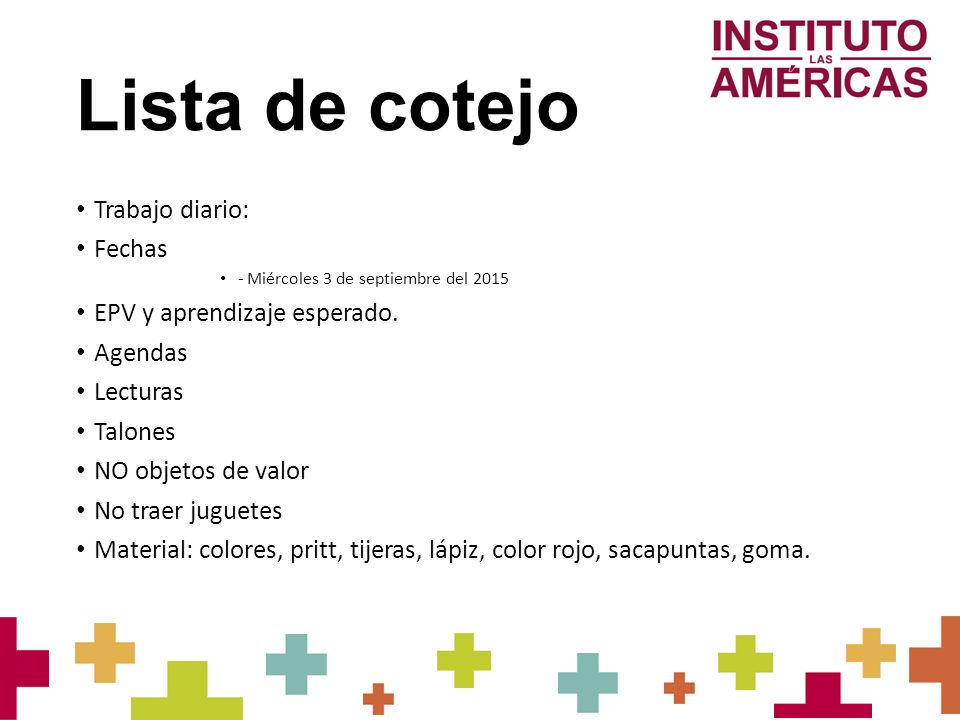 INSTITUTO
LAS
AMÉRICAS

Lista de cotejo

• Trabajo diario:
• Fechas
• - Miércoles 3 de septiembre del 2015
• EPV y aprendizaje esperado.
• Agendas
• Lecturas
• Talones
• NO objetos de valor
• No traer juguetes
• Material: colores, pritt, tijeras, lápiz, color rojo, sacapuntas, goma.